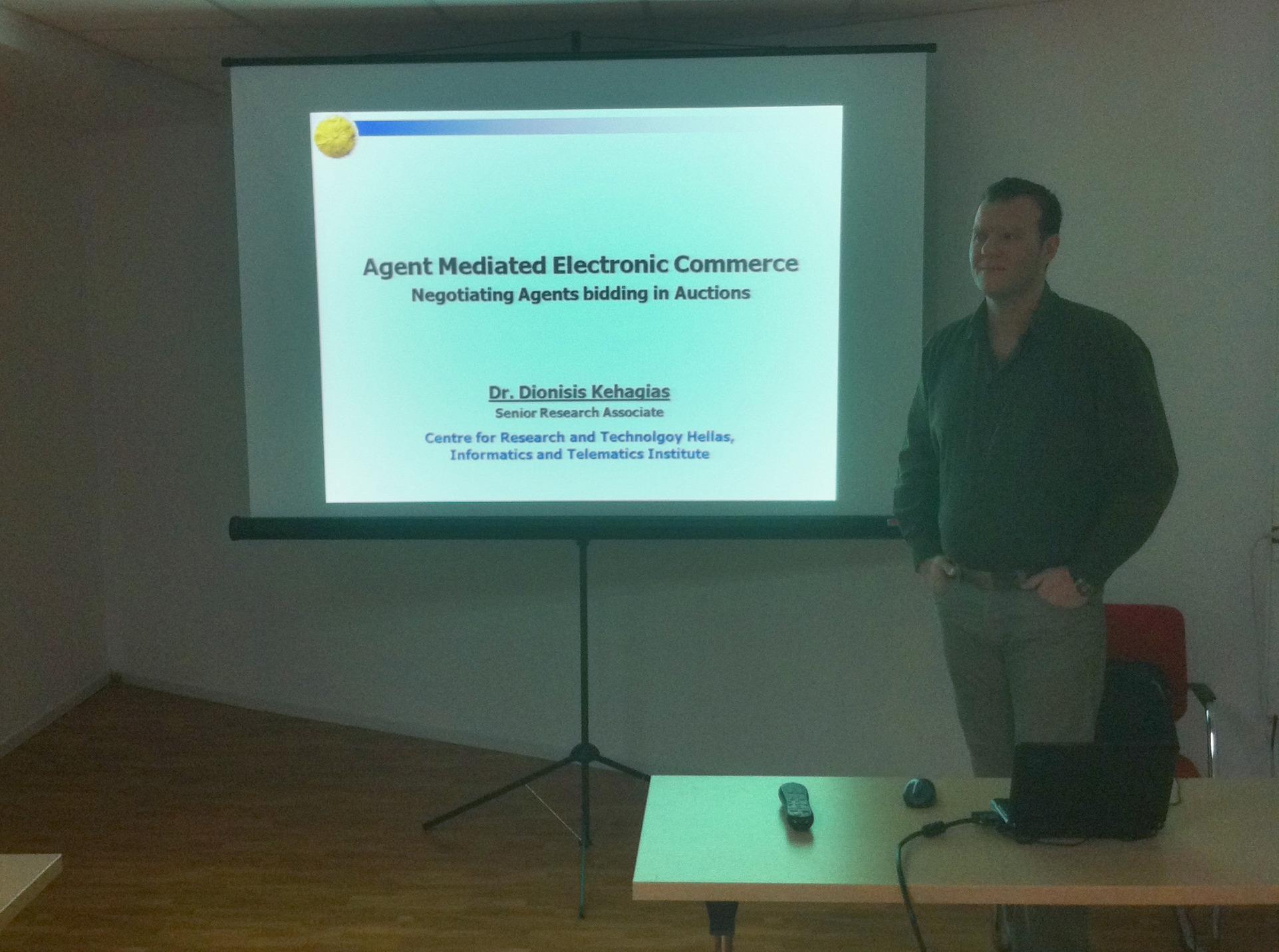 Agent Mediated Electronic Commerce
Negotiating Agents bidding in Auctions

Dr. Dionisis Kehagias
Senior Research Associate

Centre for Research and Technolgoy Hellas,
Informatics and Telematics Institute